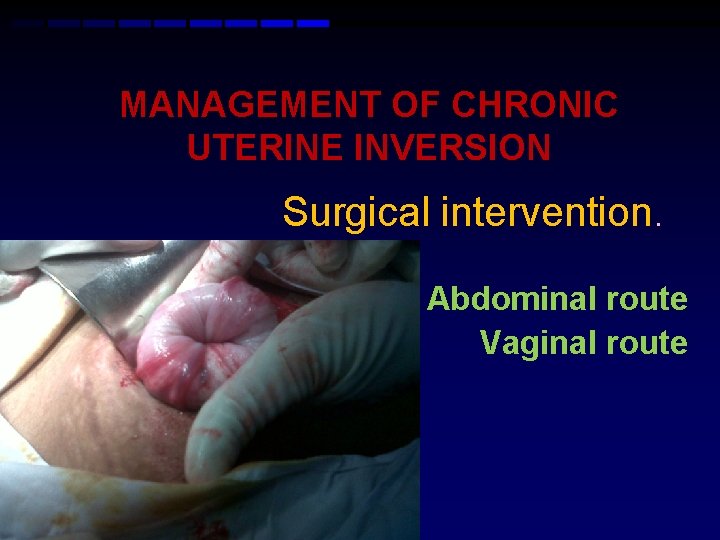 MANAGEMENT OF CHRONIC UTERINE INVERSION

Surgical intervention.

Abdominal route
Vaginal route